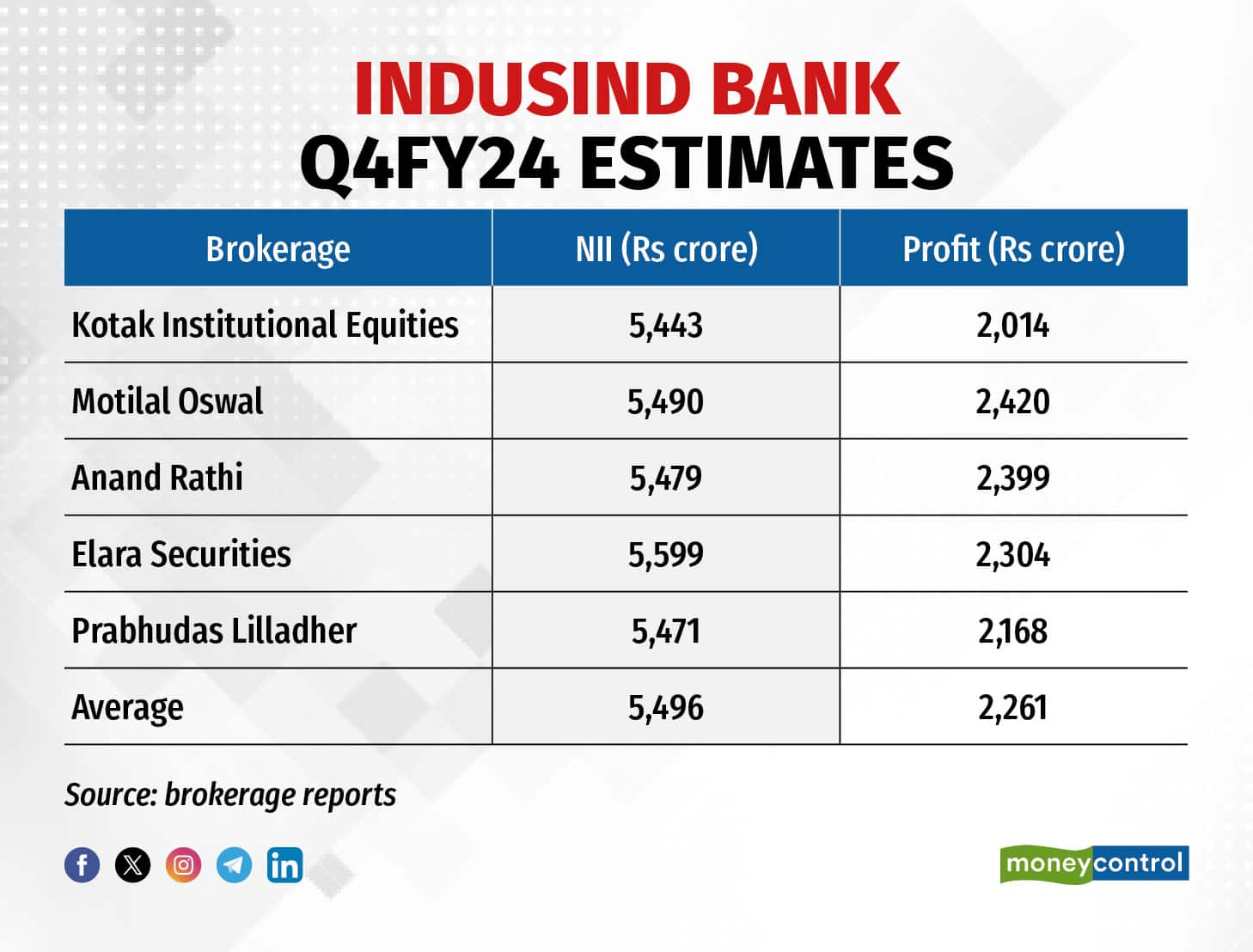 INDUSIND BANK
Q4FY24 ESTIMATES

| Brokerage | NII (Rs crore) | Profit (Rs crore) |
|---|---|---|
| Kotak Institutional Equities | 5,443 | 2,014 |
| Motilal Oswal | 5,490 | 2,420 |
| Anand Rathi | 5,479 | 2,399 |
| Elara Securities | 5,599 | 2,304 |
| Prabhudas Lilladher | 5,471 | 2,168 |
| Average | 5,496 | 2,261 |

Source: brokerage reports

moneycontrol